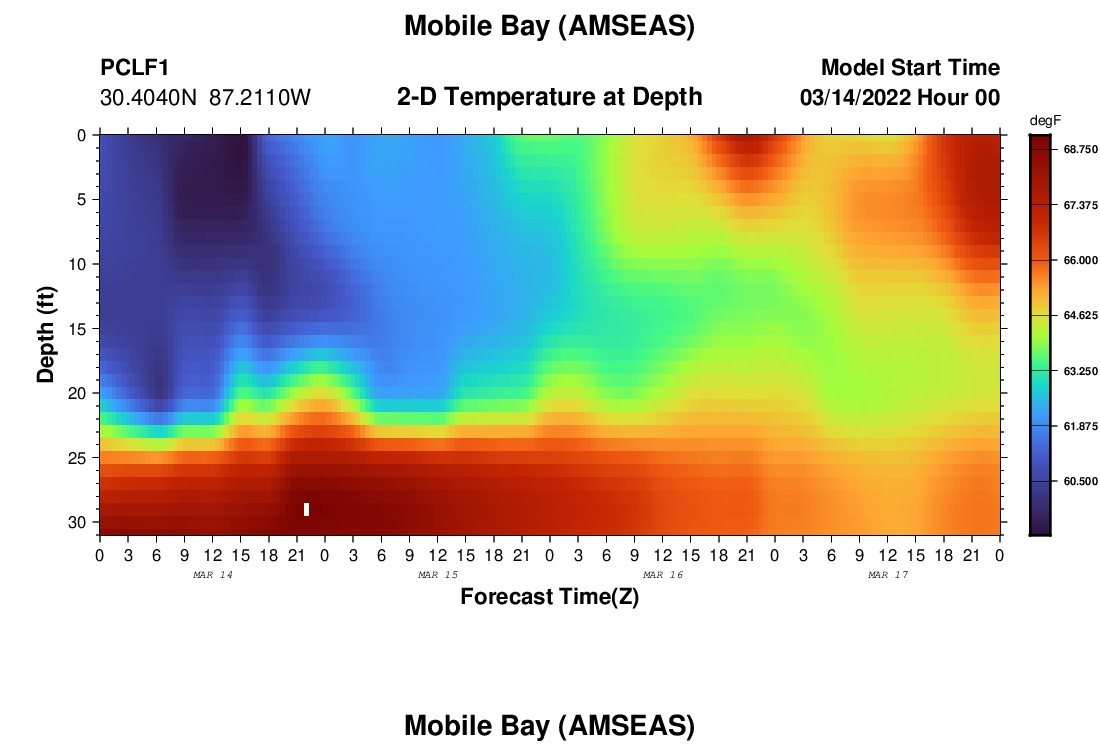 Mobile Bay (AMSEAS)

PCLF1
30.4040N 87.2110W

2-D Temperature at Depth

Model Start Time
03/14/2022 Hour 00

degF
68.750
67.375
66.000
64.625
63.250
61.875
60.500

Depth (ft)
0
5
10
15
20
25
30

0 3 6 9 12 15 18 21 0 3 6 9 12 15 18 21 0 3 6 9 12 15 18 21 0 3 6 9 12 15 18 21 0
MAR 14
MAR 15
MAR 16
MAR 17

Forecast Time(Z)

Mobile Bay (AMSEAS)